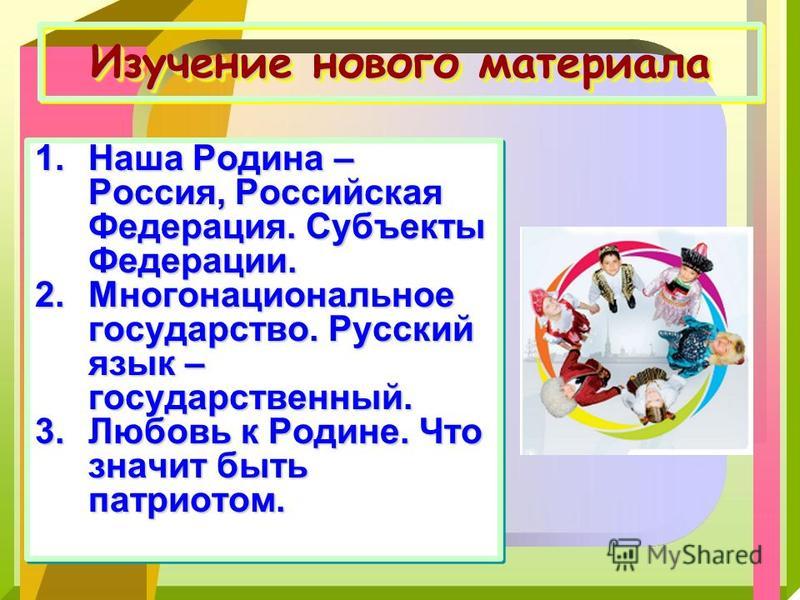 Изучение нового материала

1. Наша Родина – Россия, Российская Федерация. Субъекты Федерации.
2. Многонациональное государство. Русский язык – государственный.
3. Любовь к Родине. Что значит быть патриотом.

MyShared